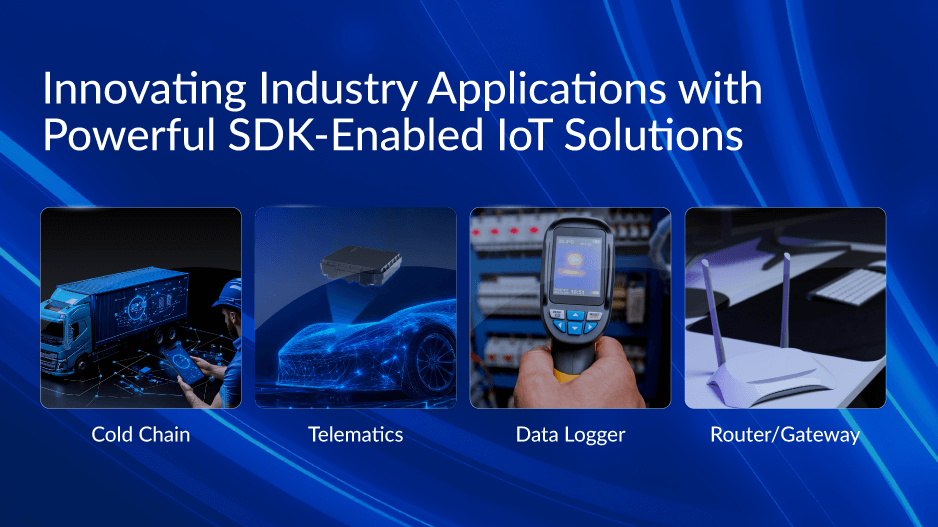 Innovating Industry Applications with Powerful SDK-Enabled IoT Solutions

Cold Chain

Telematics

Data Logger

Router/Gateway